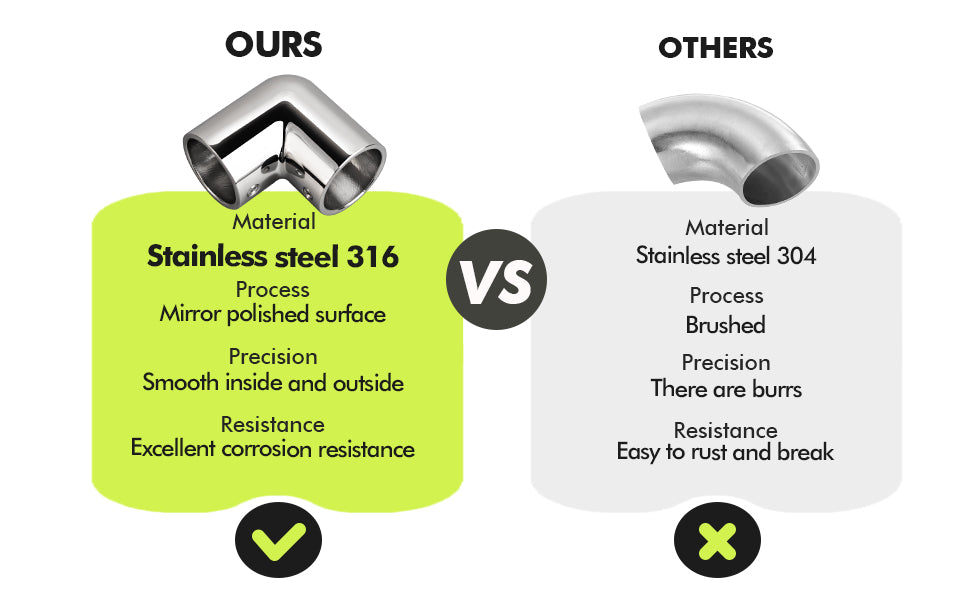 OURS

Material
Stainless steel 316
Process
Mirror polished surface
Precision
Smooth inside and outside
Resistance
Excellent corrosion resistance

VS

OTHERS

Material
Stainless steel 304
Process
Brushed
Precision
There are burrs
Resistance
Easy to rust and break